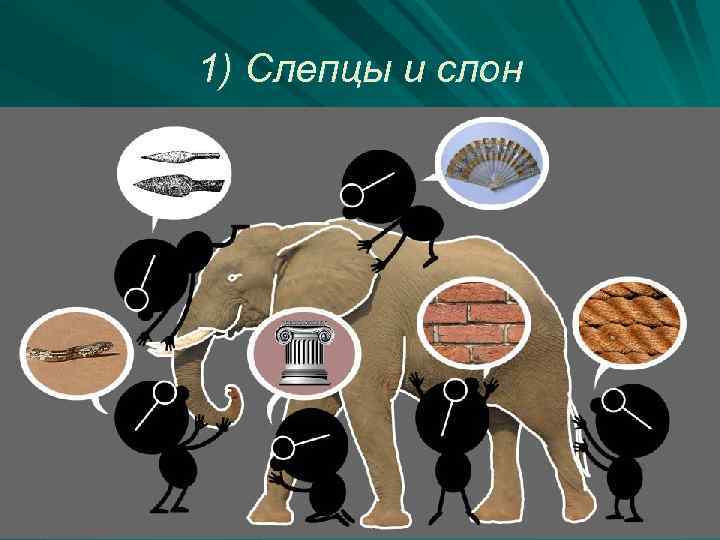 1) Слепцы и слон